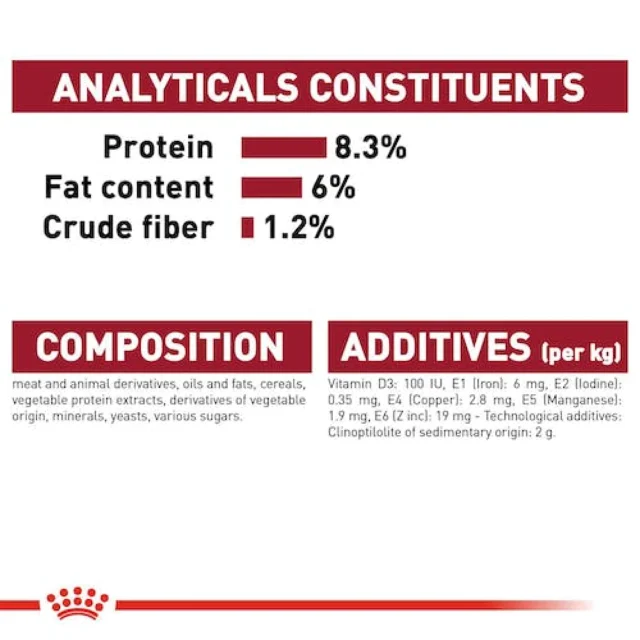 ANALYTICALS CONSTITUENTS

Protein 8.3%
Fat content 6%
Crude fiber 1.2%

COMPOSITION

meat and animal derivatives, oils and fats, cereals, vegetable protein extracts, derivatives of vegetable origin, minerals, yeasts, various sugars.

ADDITIVES (per kg)

Vitamin D3: 100 IU, E1 (Iron): 6 mg, E2 (Iodine): 0.35 mg, E4 (Copper): 2.8 mg, E5 (Manganese): 1.9 mg, E6 (Z inc): 19 mg - Technological additives: Clinoptilolite of sedimentary origin: 2 g.